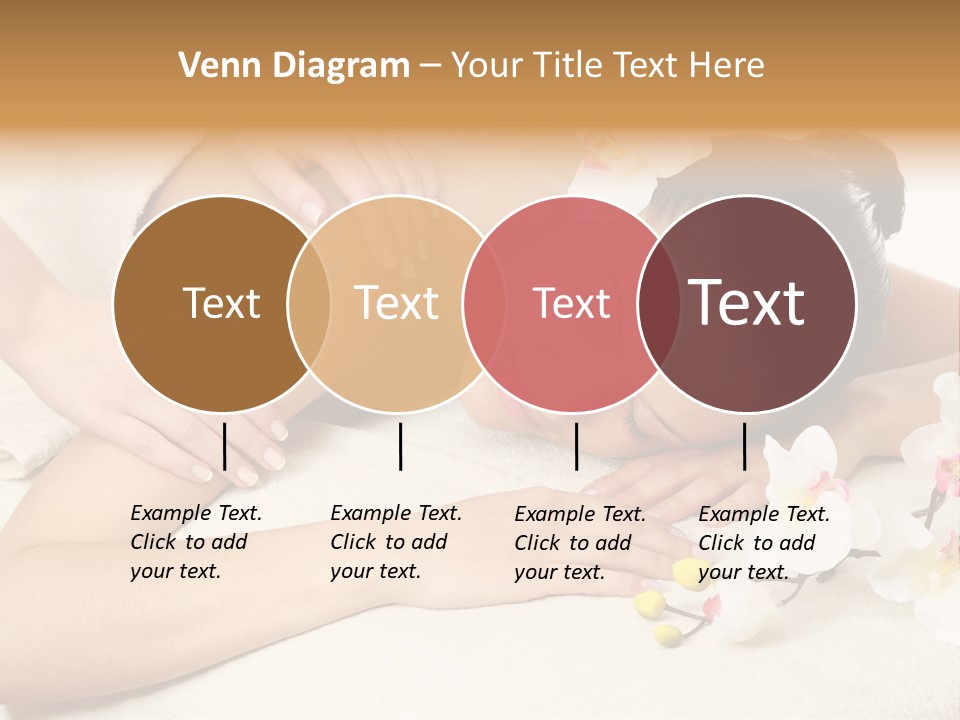 Venn Diagram – Your Title Text Here

Text

Text

Text

Text

Example Text. Click to add your text.

Example Text. Click to add your text.

Example Text. Click to add your text.

Example Text. Click to add your text.